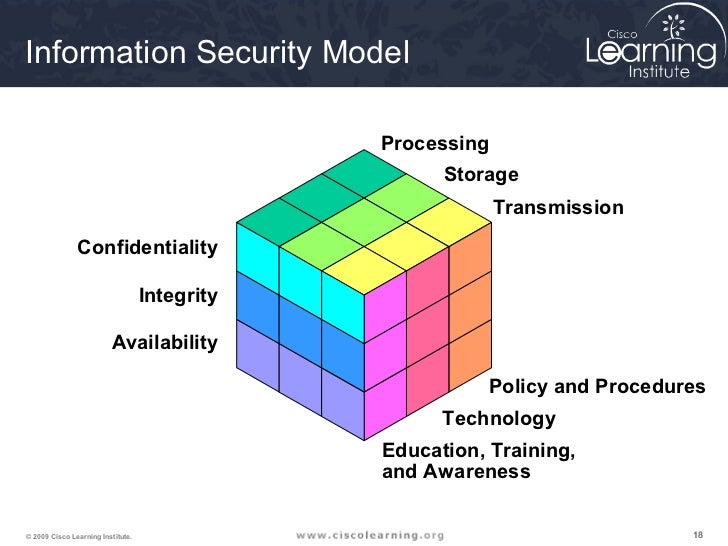 Information Security Model

Cisco Learning Institute

Processing
Storage
Transmission

Confidentiality
Integrity
Availability

Policy and Procedures
Technology
Education, Training, and Awareness

© 2009 Cisco Learning Institute.

www.ciscolearning.org

18